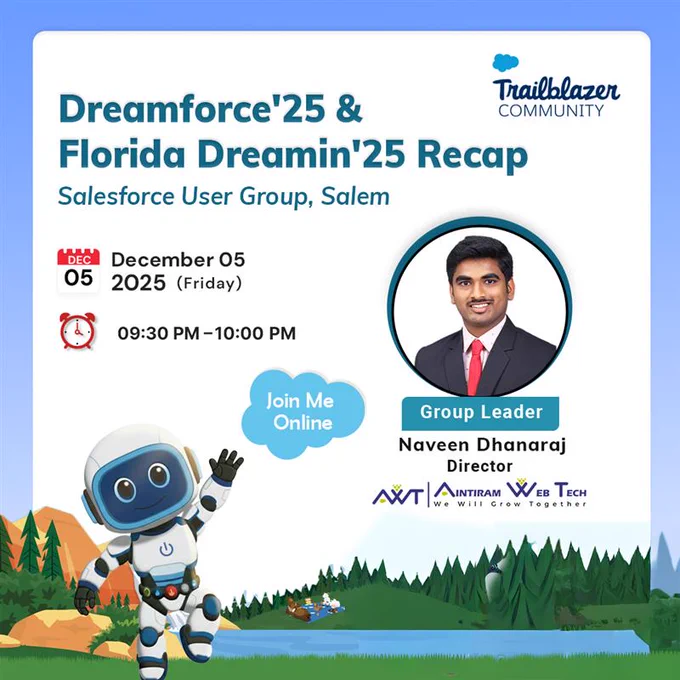 Trailblazer
COMMUNITY

Dreamforce'25 & Florida Dreamin'25 Recap

Salesforce User Group, Salem

DEC
05

December 05
2025 (Friday)

09:30 PM – 10:00 PM

Join Me Online

Group Leader

Naveen Dhanaraj

Director

AWT | AINTIRAM WEB TECH
We Will Grow Together